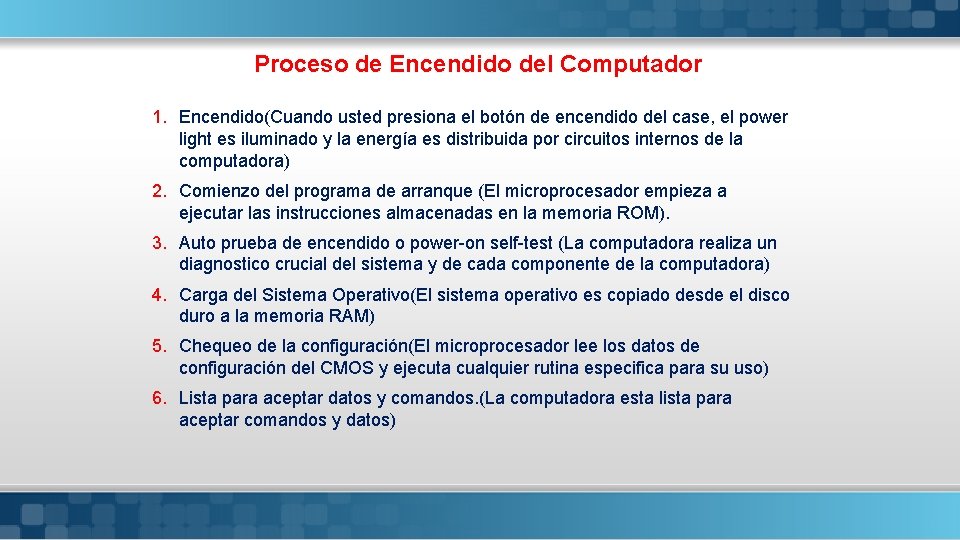 Proceso de Encendido del Computador

1. Encendido(Cuando usted presiona el botón de encendido del case, el power light es iluminado y la energía es distribuida por circuitos internos de la computadora)

2. Comienzo del programa de arranque (El microprocesador empieza a ejecutar las instrucciones almacenadas en la memoria ROM).

3. Auto prueba de encendido o power-on self-test (La computadora realiza un diagnostico crucial del sistema y de cada componente de la computadora)

4. Carga del Sistema Operativo(El sistema operativo es copiado desde el disco duro a la memoria RAM)

5. Chequeo de la configuración(El microprocesador lee los datos de configuración del CMOS y ejecuta cualquier rutina especifica para su uso)

6. Lista para aceptar datos y comandos.(La computadora esta lista para aceptar comandos y datos)